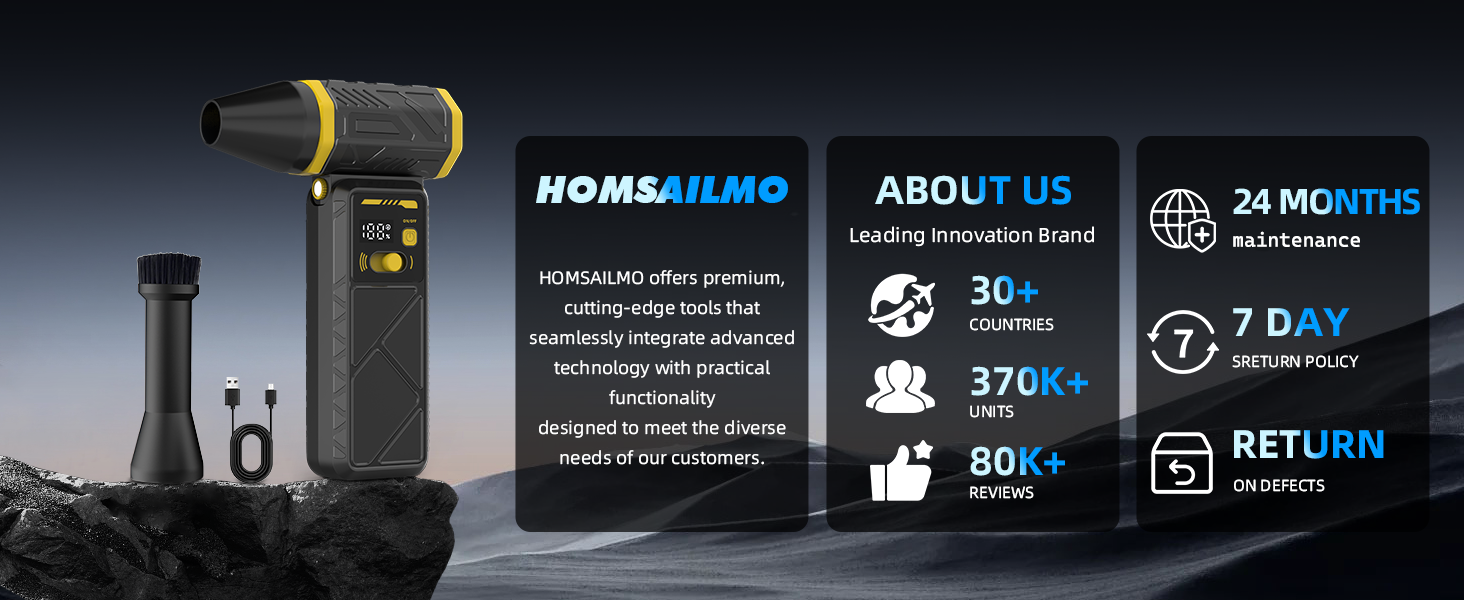 188%

ON/OFF

HOMSAILMO

HOMSAILMO offers premium, cutting-edge tools that seamlessly integrate advanced technology with practical functionality designed to meet the diverse needs of our customers.

ABOUT US

Leading Innovation Brand

30+
COUNTRIES

370K+
UNITS

80K+
REVIEWS

24 MONTHS
maintenance

7

7 DAY
SRETURN POLICY

RETURN
ON DEFECTS